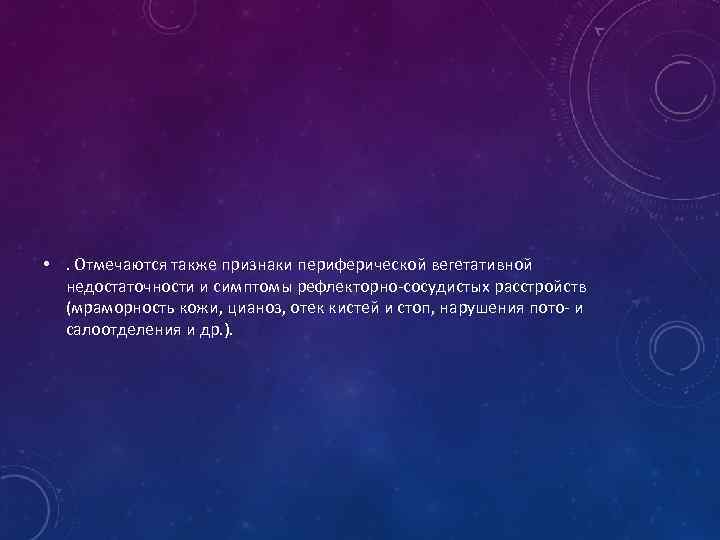 • . Отмечаются также признаки периферической вегетативной недостаточности и симптомы рефлекторно-сосудистых расстройств (мраморность кожи, цианоз, отек кистей и стоп, нарушения пото- и салоотделения и др.).